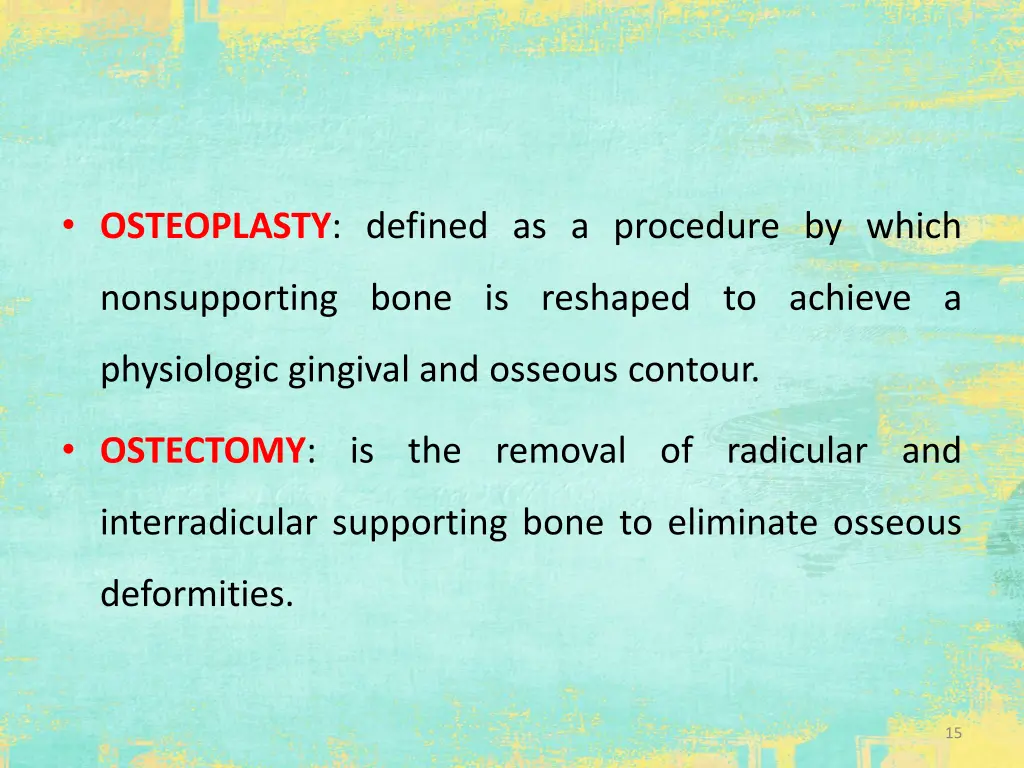 • OSTEOPLASTY: defined as a procedure by which nonsupporting bone is reshaped to achieve a physiologic gingival and osseous contour.

• OSTECTOMY: is the removal of radicular and interradicular supporting bone to eliminate osseous deformities.

15